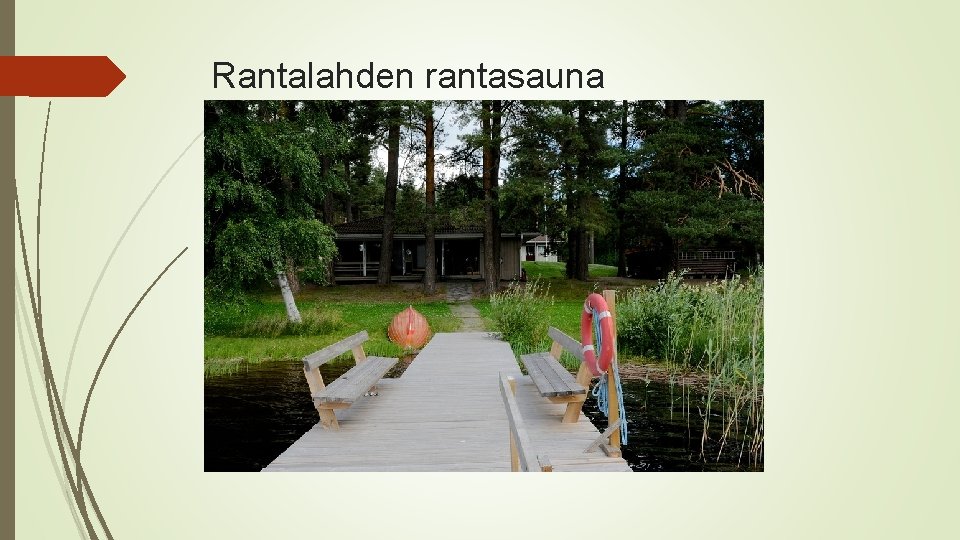 Rantalahden rantasauna